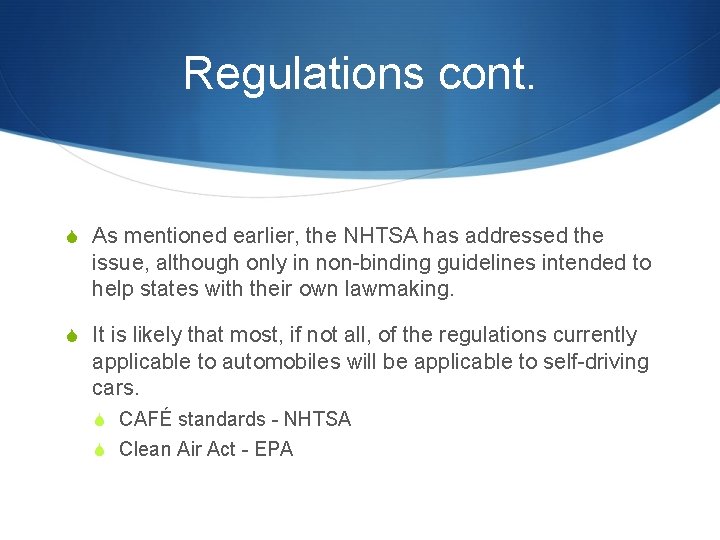 Regulations cont.

As mentioned earlier, the NHTSA has addressed the issue, although only in non-binding guidelines intended to help states with their own lawmaking.

It is likely that most, if not all, of the regulations currently applicable to automobiles will be applicable to self-driving cars.

CAFÉ standards - NHTSA

Clean Air Act - EPA